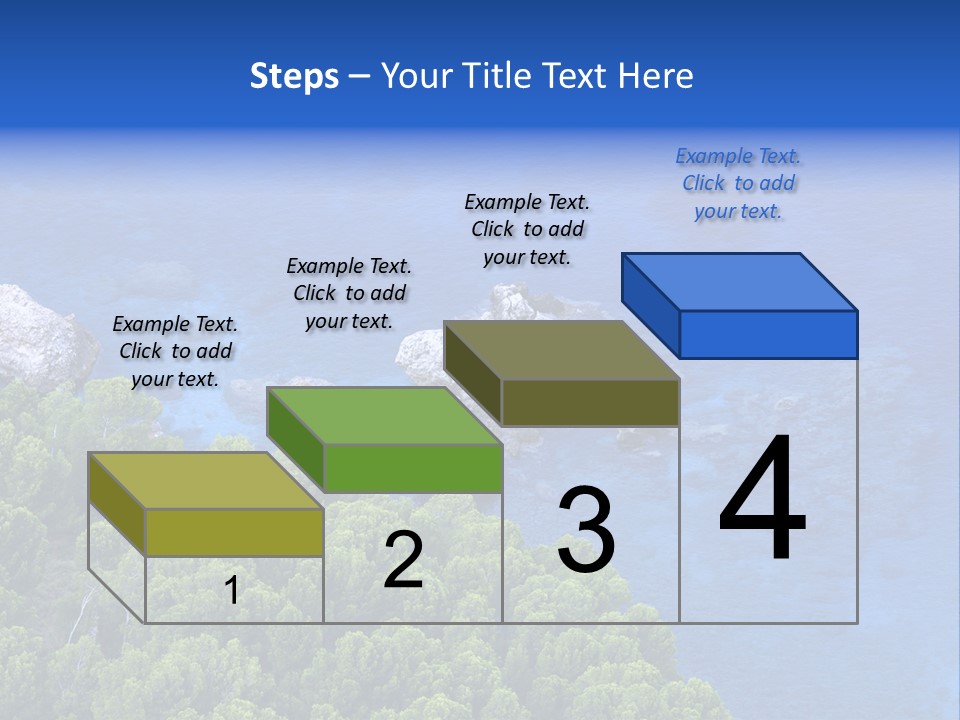 Steps – Your Title Text Here

Example Text. Click to add your text.

Example Text. Click to add your text.

Example Text. Click to add your text.

Example Text. Click to add your text.

1

2

3

4